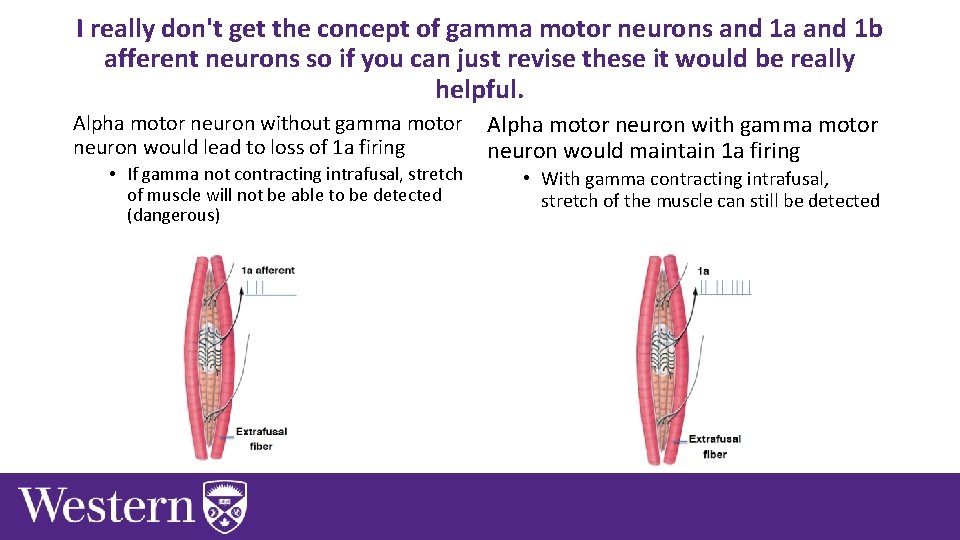 I really don't get the concept of gamma motor neurons and 1a and 1b afferent neurons so if you can just revise these it would be really helpful.

Alpha motor neuron without gamma motor neuron would lead to loss of 1a firing

• If gamma not contracting intrafusal, stretch of muscle will not be able to be detected (dangerous)

1a afferent

Extrafusal fiber

Alpha motor neuron with gamma motor neuron would maintain 1a firing

• With gamma contracting intrafusal, stretch of the muscle can still be detected

1a

Extrafusal fiber

Western